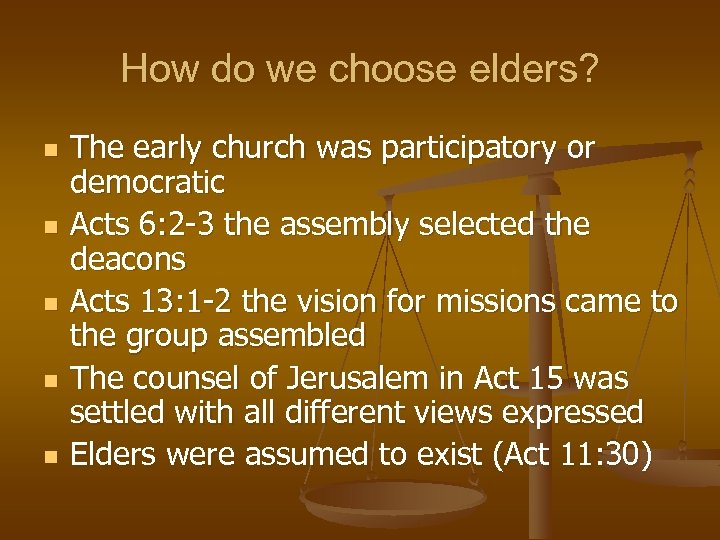 How do we choose elders?

- The early church was participatory or democratic
- Acts 6:2-3 the assembly selected the deacons
- Acts 13:1-2 the vision for missions came to the group assembled
- The counsel of Jerusalem in Act 15 was settled with all different views expressed
- Elders were assumed to exist (Act 11:30)